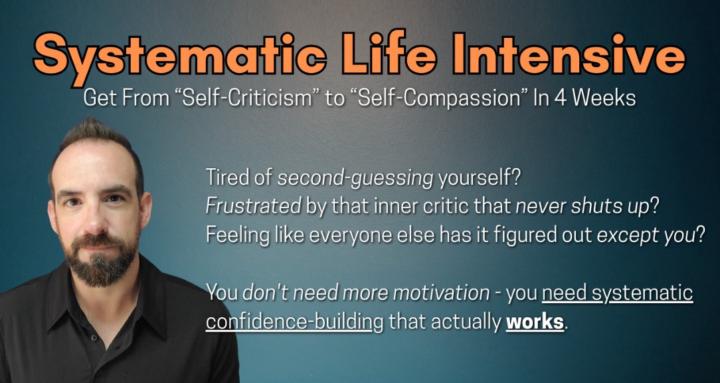 Systematic Life Intensive

Get From “Self-Criticism” to “Self-Compassion” In 4 Weeks

Tired of second-guessing yourself?
Frustrated by that inner critic that never shuts up?
Feeling like everyone else has it figured out except you?

You don't need more motivation - you need systematic confidence-building that actually works.